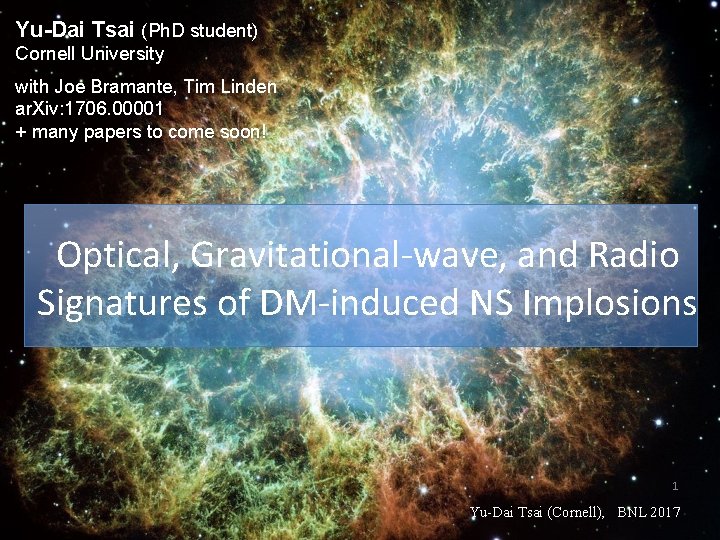 Yu-Dai Tsai (PhD student)
Cornell University

with Joe Bramante, Tim Linden
arXiv:1706.00001
+ many papers to come soon!

Optical, Gravitational-wave, and Radio Signatures of DM-induced NS Implosions

1

Yu-Dai Tsai (Cornell), BNL 2017